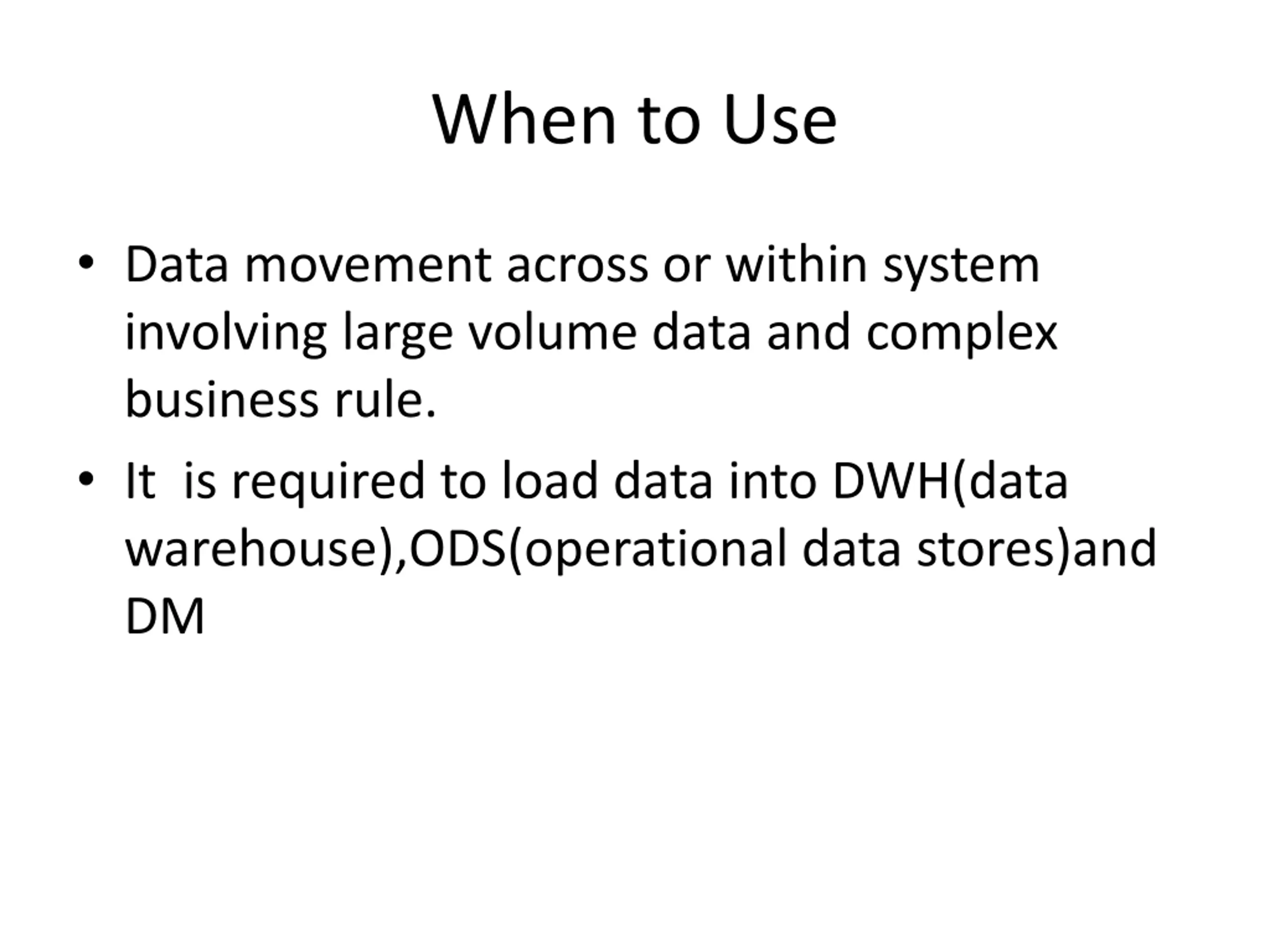 When to Use

• Data movement across or within system involving large volume data and complex business rule.

• It is required to load data into DWH(data warehouse),ODS(operational data stores)and DM